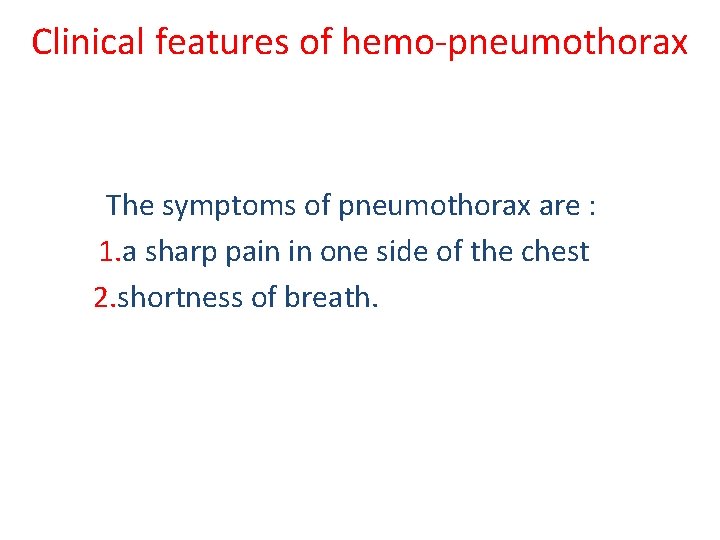 Clinical features of hemo-pneumothorax

The symptoms of pneumothorax are :
1.a sharp pain in one side of the chest
2.shortness of breath.